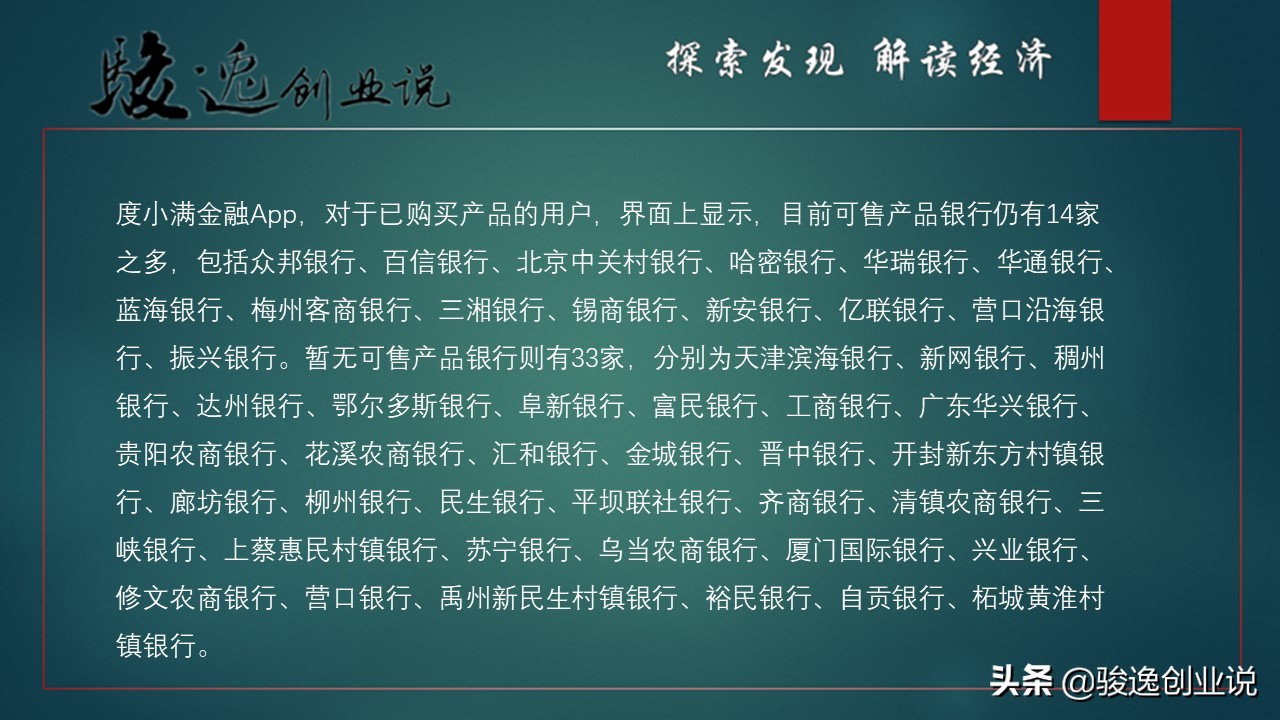 骏逸创业说

探索发现 解读经济

度小满金融App，对于已购买产品的用户，界面上显示，目前可售产品银行仍有14家之多，包括众邦银行、百信银行、北京中关村银行、哈密银行、华瑞银行、华通银行、蓝海银行、梅州客商银行、三湘银行、锡商银行、新安银行、亿联银行、营口沿海银行、振兴银行。暂无可售产品银行则有33家，分别为天津滨海银行、新网银行、稠州银行、达州银行、鄂尔多斯银行、阜新银行、富民银行、工商银行、广东华兴银行、贵阳农商银行、花溪农商银行、汇和银行、金城银行、晋中银行、开封新东方村镇银行、廊坊银行、柳州银行、民生银行、平坝联社银行、齐商银行、清镇农商银行、三峡银行、上蔡惠民村镇银行、苏宁银行、乌当农商银行、厦门国际银行、兴业银行、修文农商银行、营口银行、禹州新民生村镇银行、裕民银行、自贡银行、柘城黄淮村镇银行。

头条 @骏逸创业说